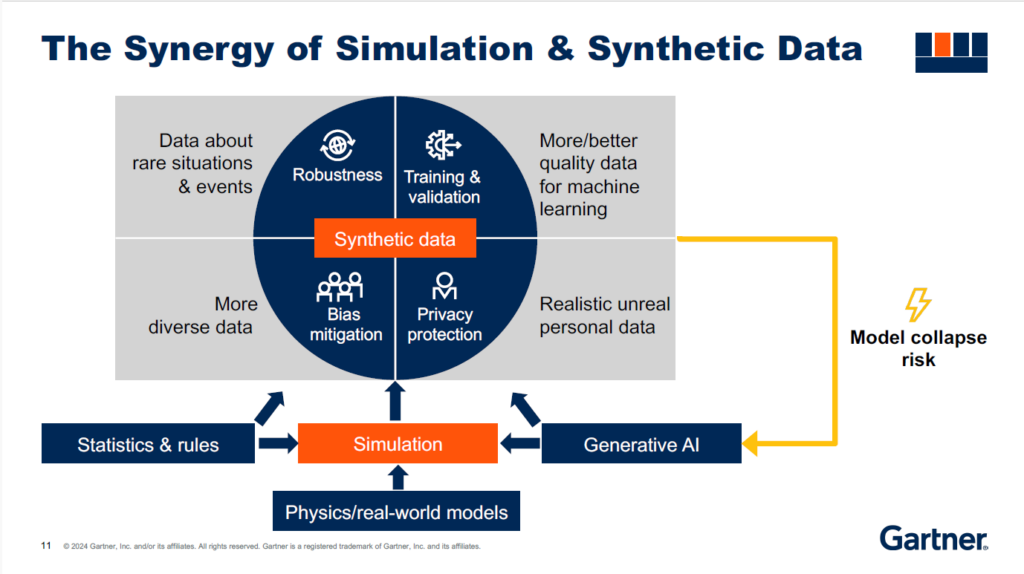 The Synergy of Simulation & Synthetic Data

Data about rare situations & events

Robustness

Training & validation

More/better quality data for machine learning

Synthetic data

More diverse data

Bias mitigation

Privacy protection

Realistic unreal personal data

Model collapse risk

Statistics & rules

Simulation

Generative AI

Physics/real-world models

11 © 2024 Gartner, Inc. and/or its affiliates. All rights reserved. Gartner is a registered trademark of Gartner, Inc. and its affiliates.

Gartner.